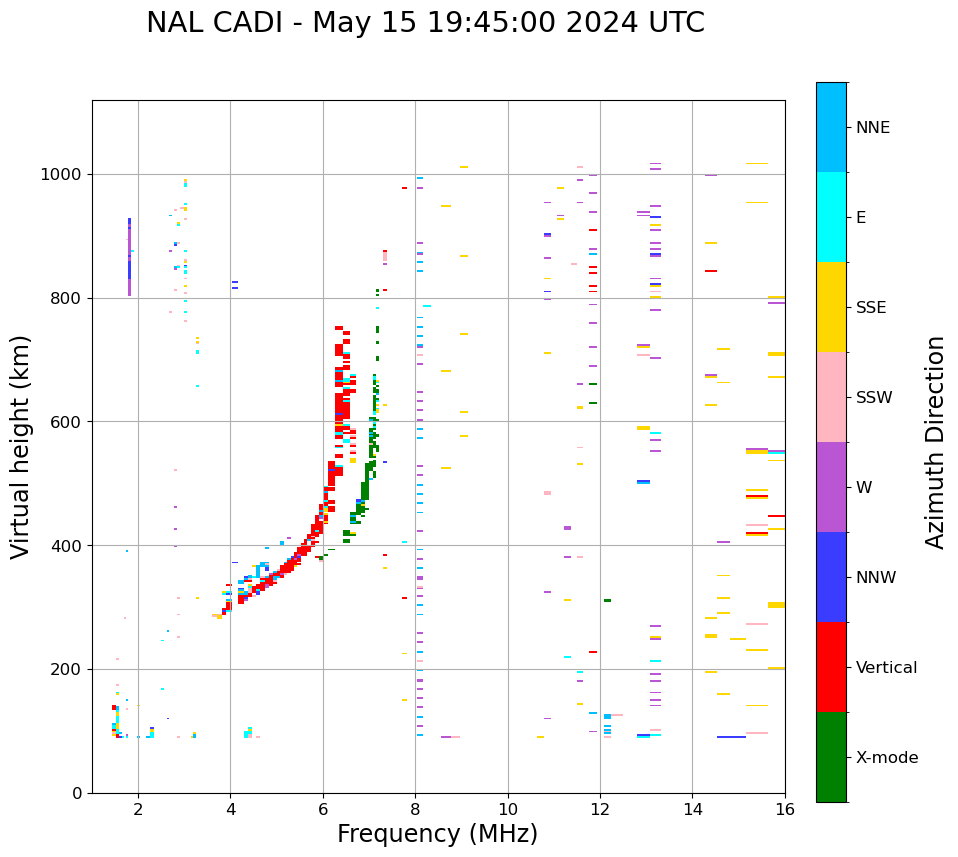 NAL CADI - May 15 19:45:00 2024 UTC

Virtual height (km)

1000
800
600
400
200
0

2
4
6
8
10
12
14
16

Frequency (MHz)

NNE
E
SSE
SSW
W
NNW
Vertical
X-mode

Azimuth Direction